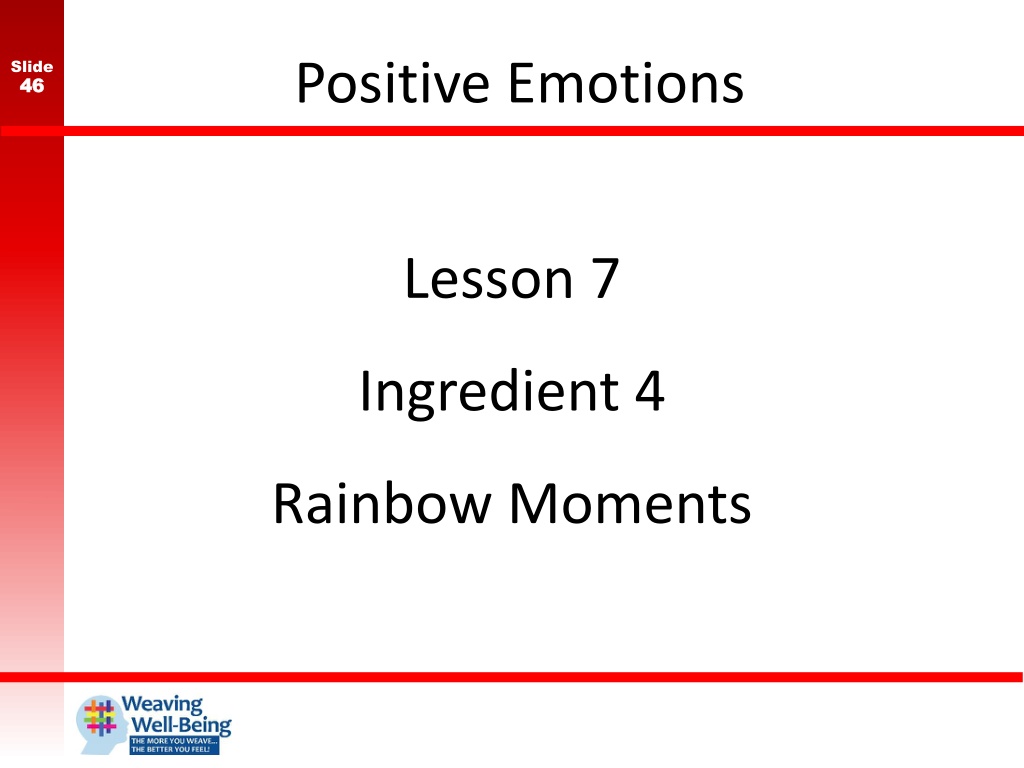 Slide
46

Positive Emotions

Lesson 7

Ingredient 4

Rainbow Moments

Weaving Well-Being
THE MORE YOU WEAVE... THE BETTER YOU FEEL!